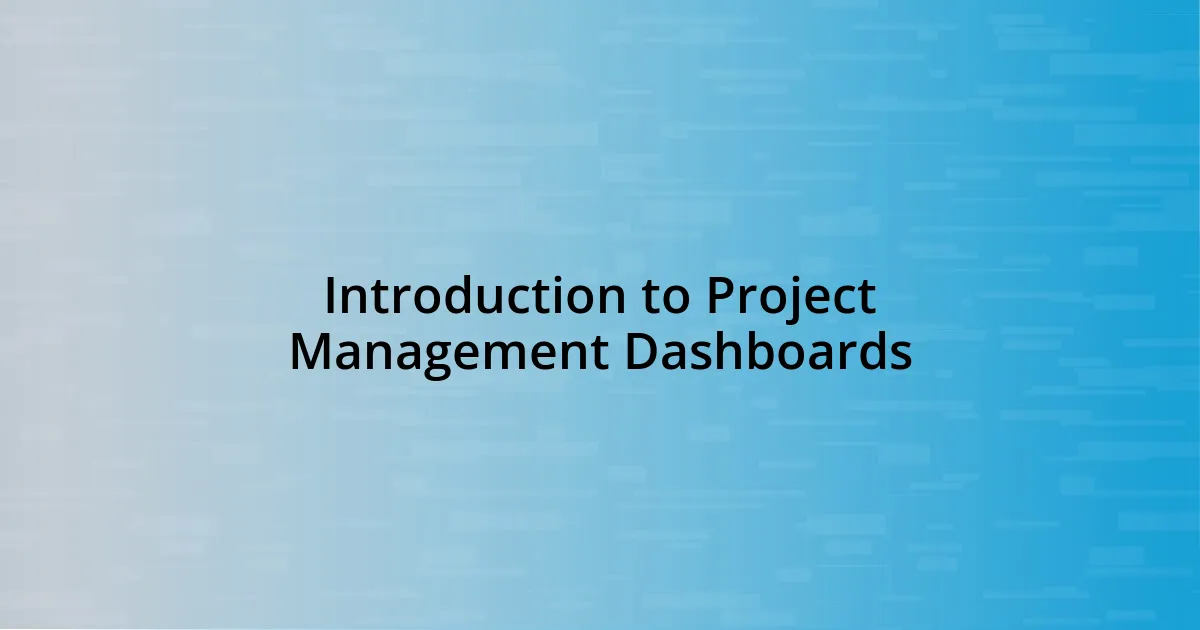 Introduction to Project Management Dashboards